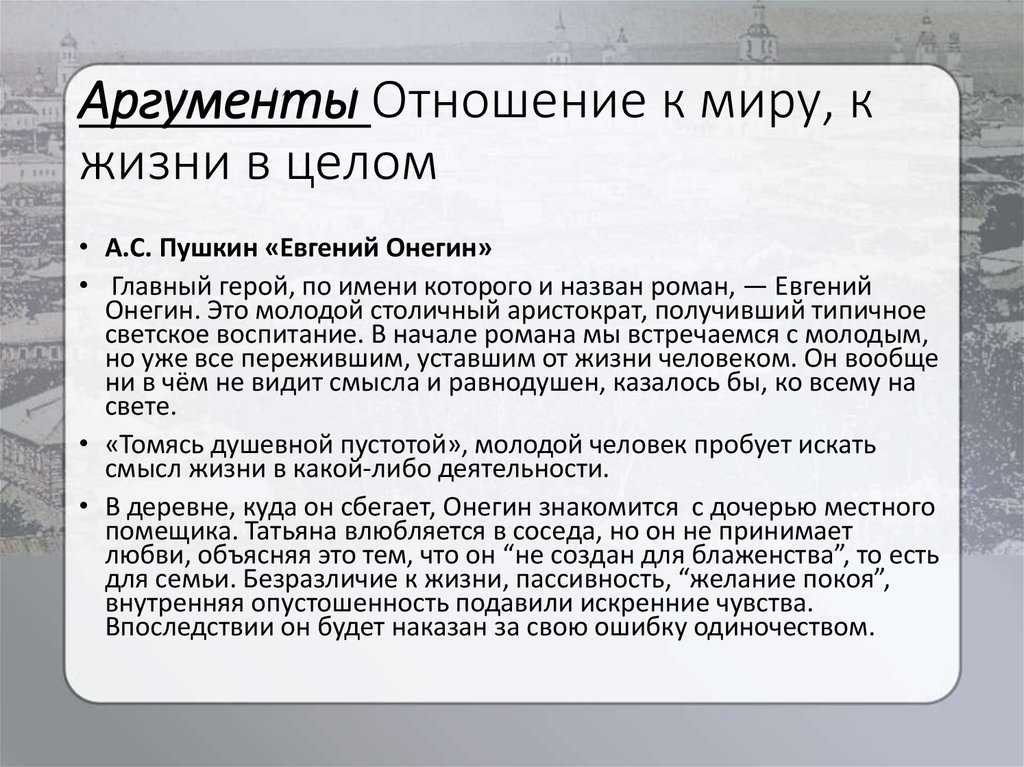 Аргументы Отношение к миру, к жизни в целом

• А.С. Пушкин «Евгений Онегин»

• Главный герой, по имени которого и назван роман, — Евгений Онегин. Это молодой столичный аристократ, получивший типичное светское воспитание. В начале романа мы встречаемся с молодым, но уже все пережившим, уставшим от жизни человеком. Он вообще ни в чём не видит смысла и равнодушен, казалось бы, ко всему на свете.

• «Томясь душевной пустотой», молодой человек пробует искать смысл жизни в какой-либо деятельности.

• В деревне, куда он сбегает, Онегин знакомится с дочерью местного помещика. Татьяна влюбляется в соседа, но он не принимает любви, объясняя это тем, что он “не создан для блаженства”, то есть для семьи. Безразличие к жизни, пассивность, “желание покоя”, внутренняя опустошенность подавили искренние чувства. Впоследствии он будет наказан за свою ошибку одиночеством.